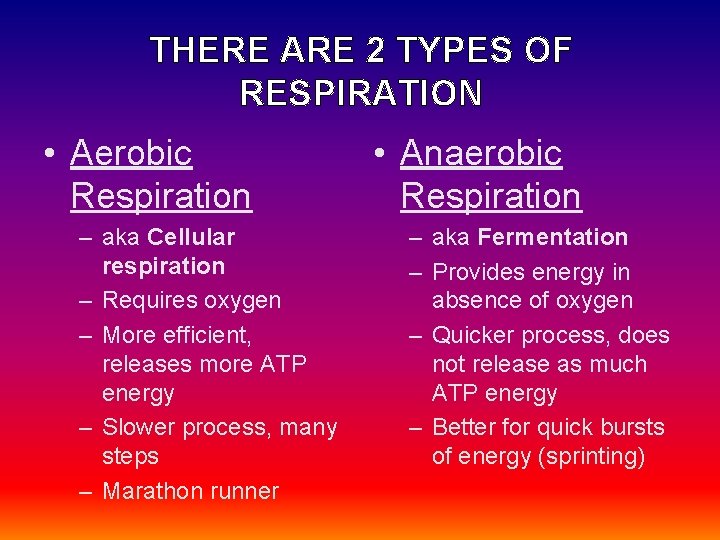 THERE ARE 2 TYPES OF RESPIRATION

• Aerobic Respiration
– aka Cellular respiration
– Requires oxygen
– More efficient, releases more ATP energy
– Slower process, many steps
– Marathon runner

• Anaerobic Respiration
– aka Fermentation
– Provides energy in absence of oxygen
– Quicker process, does not release as much ATP energy
– Better for quick bursts of energy (sprinting)